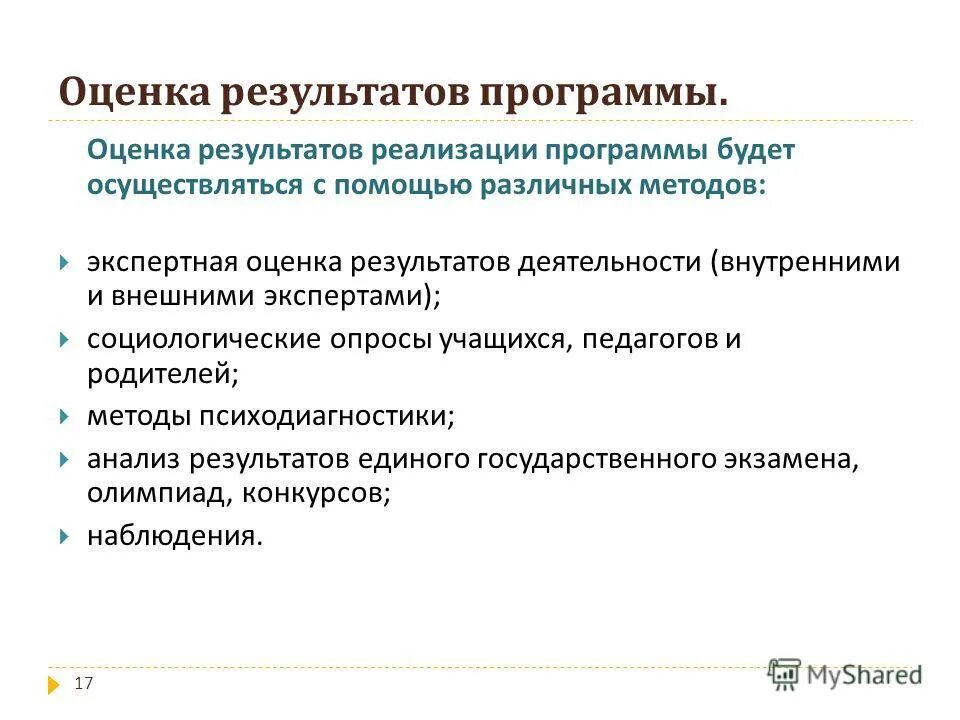 Оценка результатов программы.

Оценка результатов реализации программы будет осуществляться с помощью различных методов:

экспертная оценка результатов деятельности (внутренними и внешними экспертами);

социологические опросы учащихся, педагогов и родителей;

методы психодиагностики;

анализ результатов единого государственного экзамена, олимпиад, конкурсов;

наблюдения.

17

MyShared